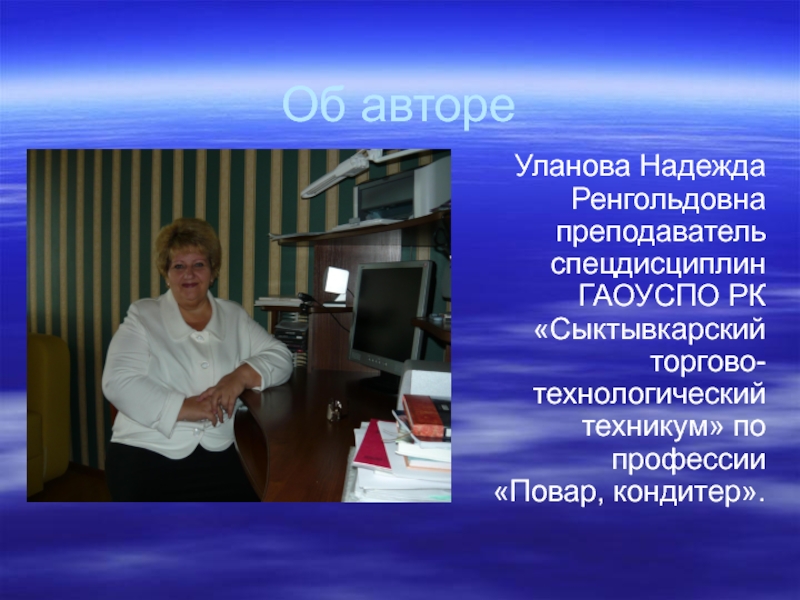 Об авторе

Уланова Надежда Ренгольдовна преподаватель спецдисциплин ГАОУСПО РК «Сыктывкарский торгово-технологический техникум» по профессии «Повар, кондитер».